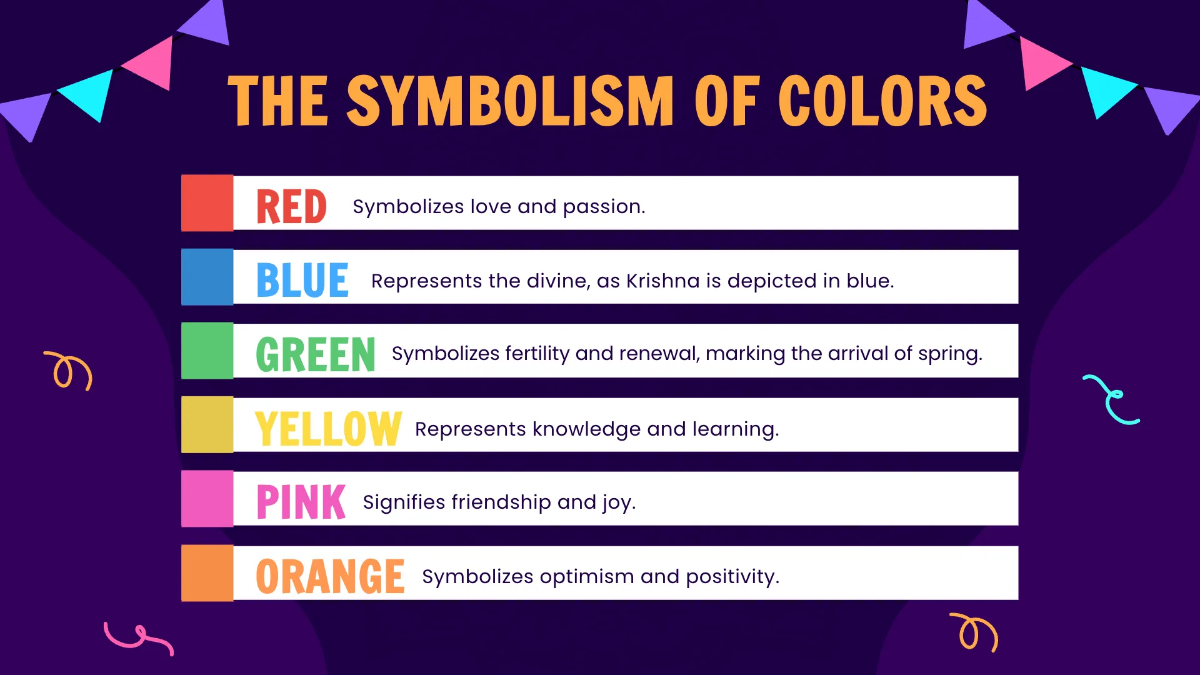 THE SYMBOLISM OF COLORS

RED Symbolizes love and passion.

BLUE Represents the divine, as Krishna is depicted in blue.

GREEN Symbolizes fertility and renewal, marking the arrival of spring.

YELLOW Represents knowledge and learning.

PINK Signifies friendship and joy.

ORANGE Symbolizes optimism and positivity.